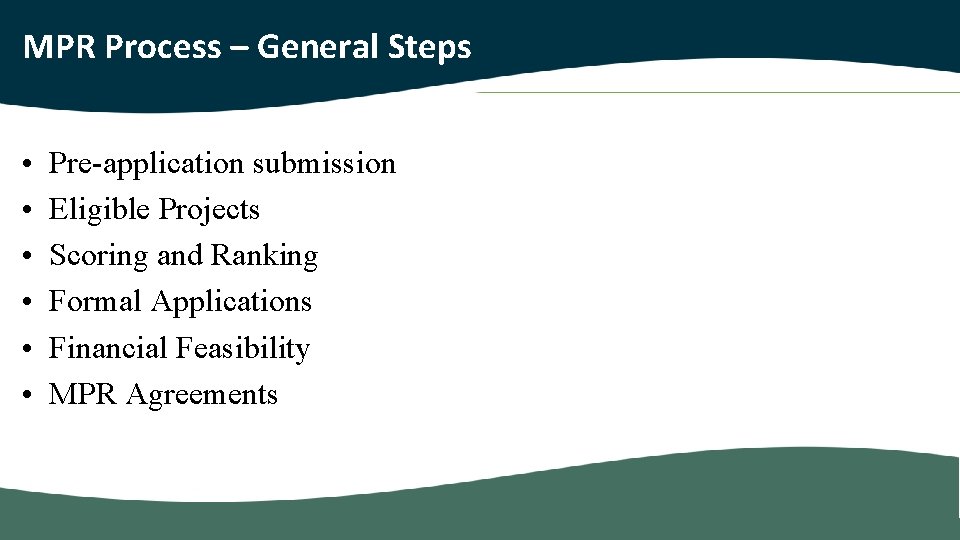 MPR Process – General Steps

• Pre-application submission
• Eligible Projects
• Scoring and Ranking
• Formal Applications
• Financial Feasibility
• MPR Agreements